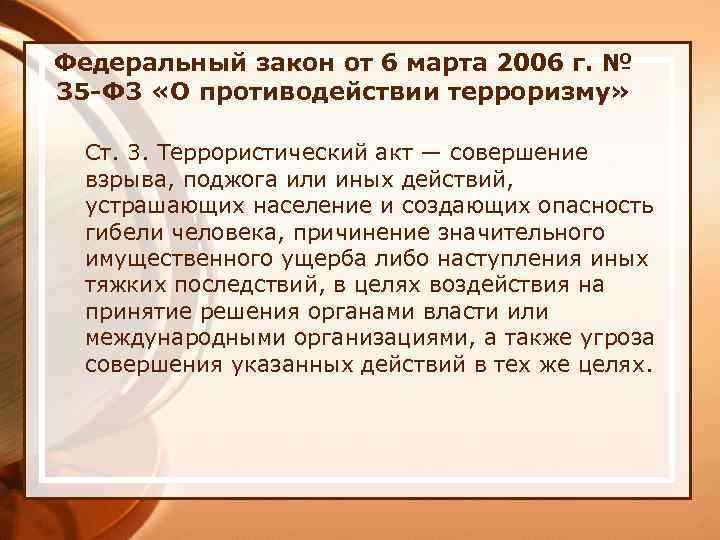 Федеральный закон от 6 марта 2006 г. № 35-ФЗ «О противодействии терроризму»

Ст. 3. Террористический акт — совершение взрыва, поджога или иных действий, устрашающих население и создающих опасность гибели человека, причинение значительного имущественного ущерба либо наступления иных тяжких последствий, в целях воздействия на принятие решения органами власти или международными организациями, а также угроза совершения указанных действий в тех же целях.